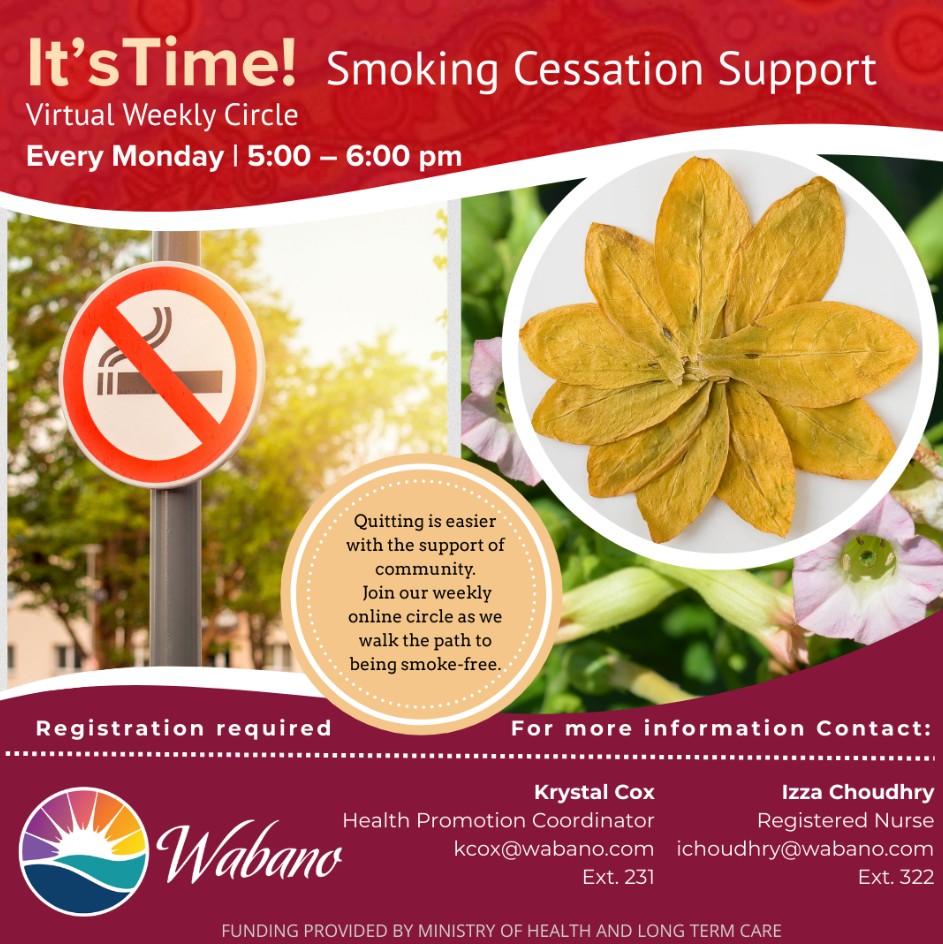 It'sTime! Smoking Cessation Support
Virtual Weekly Circle
Every Monday | 5:00 – 6:00 pm

Quitting is easier with the support of community. Join our weekly online circle as we walk the path to being smoke-free.

Registration required

For more information Contact:

Wabano

Krystal Cox
Health Promotion Coordinator
kcox@wabano.com
Ext. 231

Izza Choudhry
Registered Nurse
ichoudhry@wabano.com
Ext. 322

FUNDING PROVIDED BY MINISTRY OF HEALTH AND LONG TERM CARE